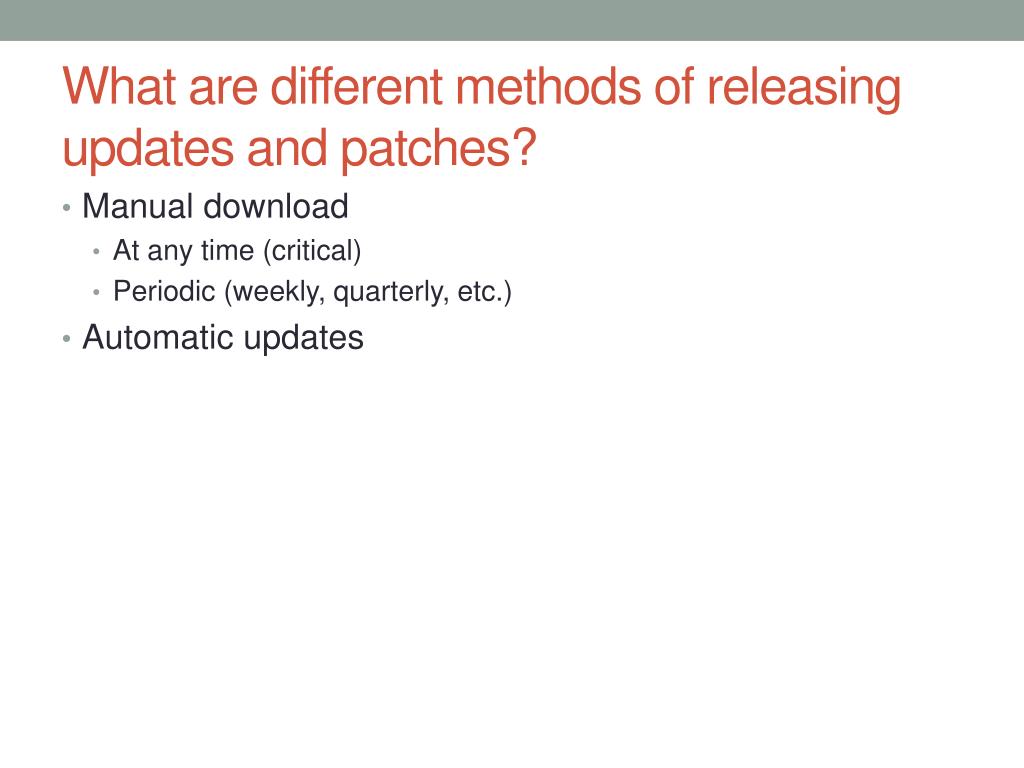 What are different methods of releasing updates and patches?

• Manual download
  • At any time (critical)
  • Periodic (weekly, quarterly, etc.)
• Automatic updates